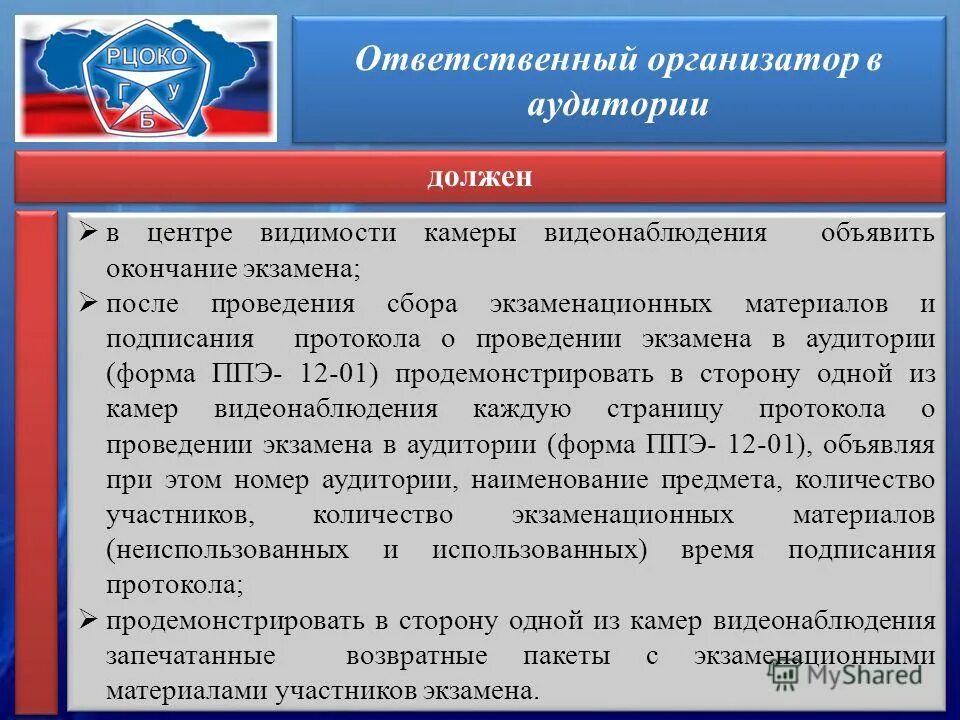 РЦОКО
Г У
Б

Ответственный организатор в аудитории

должен

➢ в центре видимости камеры видеонаблюдения объявить окончание экзамена;
➢ после проведения сбора экзаменационных материалов и подписания протокола о проведении экзамена в аудитории (форма ППЭ- 12-01) продемонстрировать в сторону одной из камер видеонаблюдения каждую страницу протокола о проведении экзамена в аудитории (форма ППЭ- 12-01), объявляя при этом номер аудитории, наименование предмета, количество участников, количество экзаменационных материалов (неиспользованных и использованных) время подписания протокола;
➢ продемонстрировать в сторону одной из камер видеонаблюдения запечатанные возвратные пакеты с экзаменационными материалами участников экзамена.

MyShared